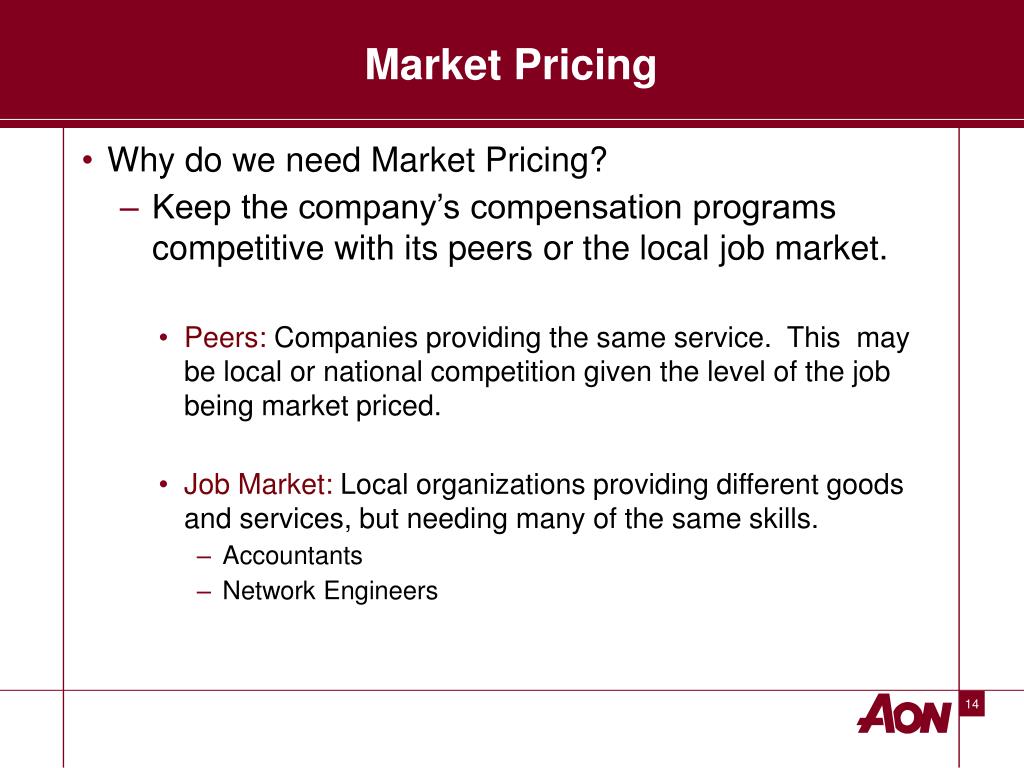 Market Pricing

• Why do we need Market Pricing?
– Keep the company's compensation programs competitive with its peers or the local job market.

• Peers: Companies providing the same service. This may be local or national competition given the level of the job being market priced.

• Job Market: Local organizations providing different goods and services, but needing many of the same skills.
– Accountants
– Network Engineers

AON

14